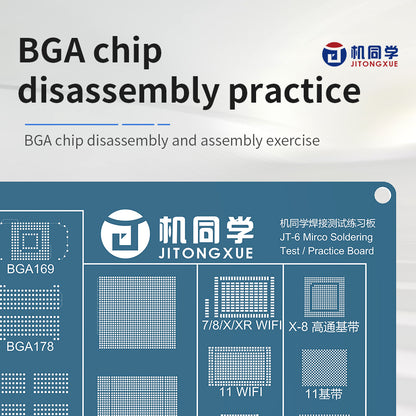 BGA chip disassembly practice

机同学
JITONGXUE

BGA chip disassembly and assembly exercise

机同学
JITONGXUE

机同学焊接测试练习板
JT-6 Mirco Soldering Test / Practice Board

BGA169

BGA178

7/8/X/XR WIFI

X-8 高通基带

11 WIFI

11基带